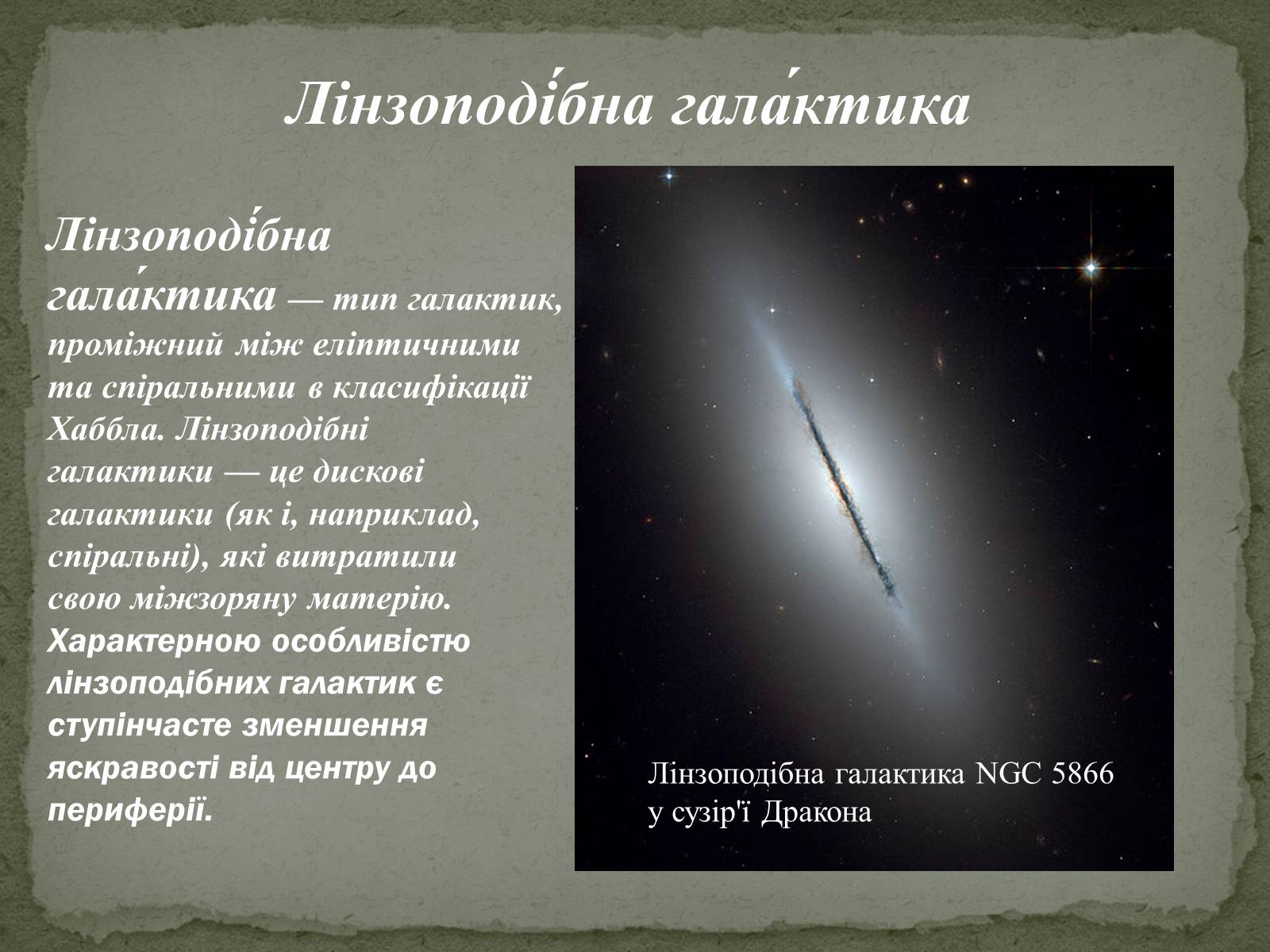 Лінзоподі́бна гала́ктика

Лінзоподі́бна гала́ктика — тип галактик, проміжний між еліптичними та спіральними в класифікації Хаббла. Лінзоподібні галактики — це дискові галактики (як і, наприклад, спіральні), які витратили свою міжзоряну матерію. Характерною особливістю лінзоподібних галактик є ступінчасте зменшення яскравості від центру до периферії.

Лінзоподібна галактика NGC 5866 у сузір'ї Дракона